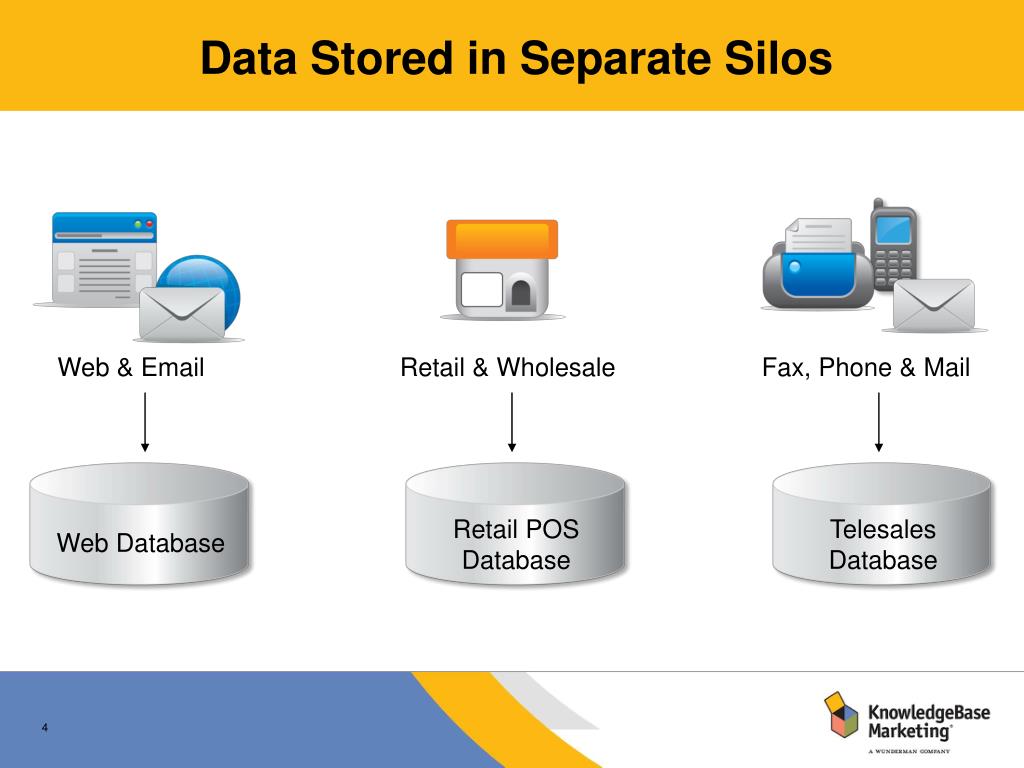 Data Stored in Separate Silos

Web & Email

Retail & Wholesale

Fax, Phone & Mail

Web Database

Retail POS Database

Telesales Database

4

KnowledgeBase Marketing®
A WUNDERMAN COMPANY